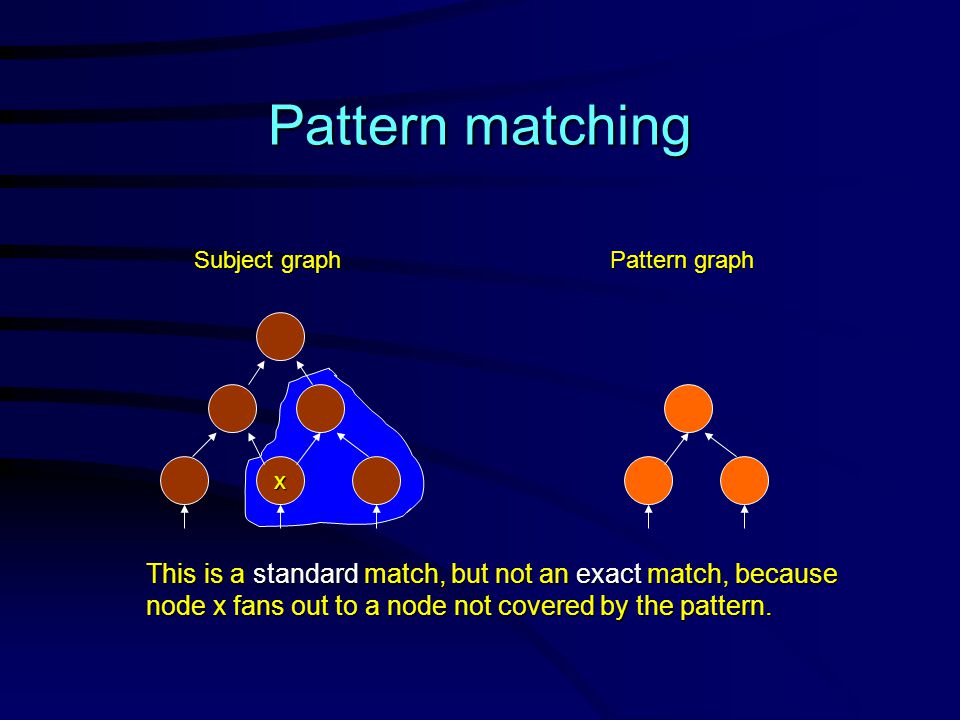 Pattern matching

Subject graph

Pattern graph

x

This is a standard match, but not an exact match, because node x fans out to a node not covered by the pattern.